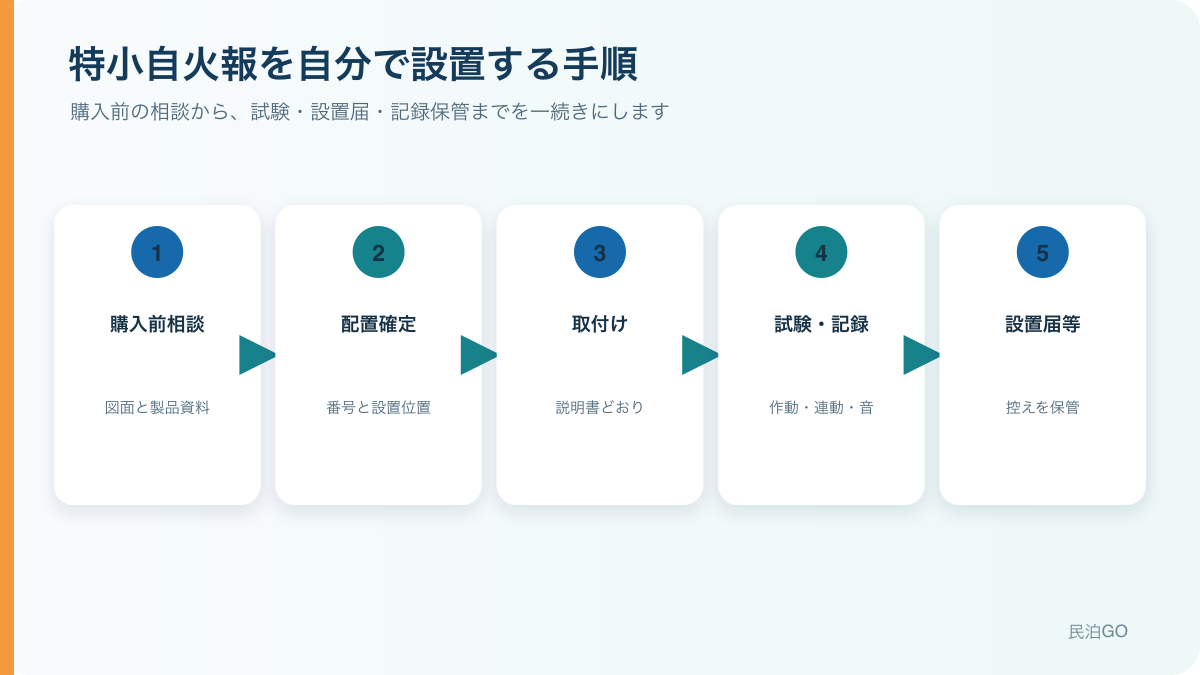 特小自火報を自分で設置する手順

購入前の相談から、試験・設置届・記録保管までを一続きにします

1
購入前相談
図面と製品資料

2
配置確定
番号と設置位置

3
取付け
説明書どおり

4
試験・記録
作動・連動・音

5
設置届等
控えを保管

民泊GO